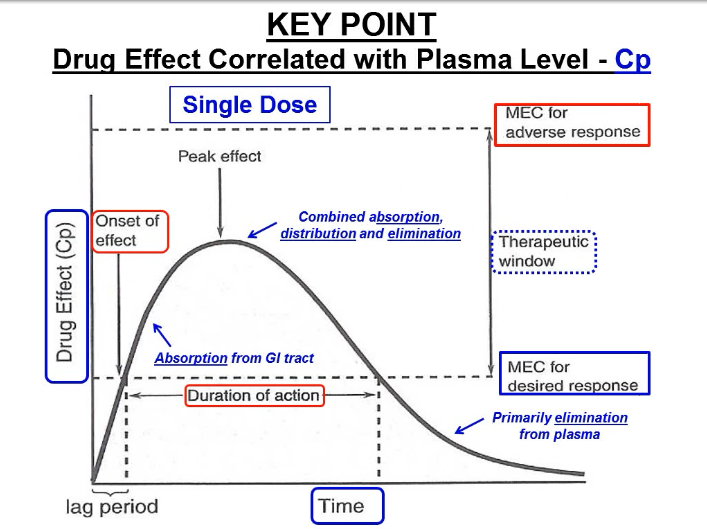 KEY POINT
Drug Effect Correlated with Plasma Level - Cp

Single Dose

MEC for adverse response

Peak effect

Onset of effect

Combined absorption, distribution and elimination

Therapeutic window

Drug Effect (Cp)

Absorption from GI tract

MEC for desired response

Duration of action

Primarily elimination from plasma

lag period

Time